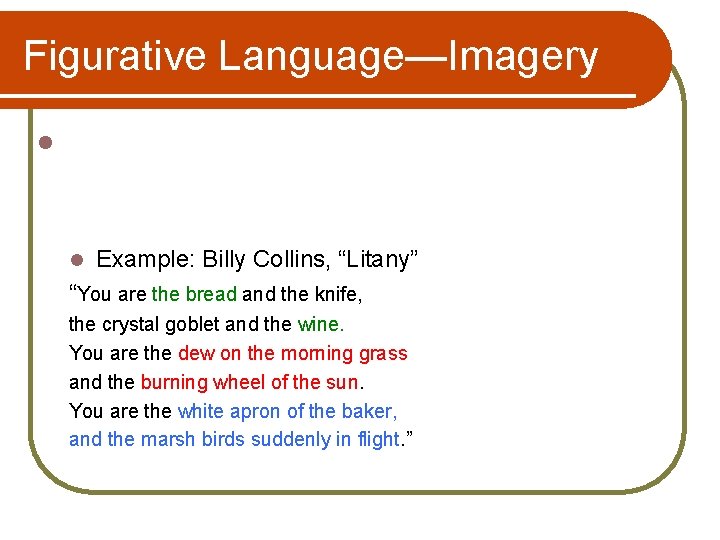 Figurative Language—Imagery

Example: Billy Collins, “Litany”

“You are the bread and the knife,
the crystal goblet and the wine.
You are the dew on the morning grass
and the burning wheel of the sun.
You are the white apron of the baker,
and the marsh birds suddenly in flight.”